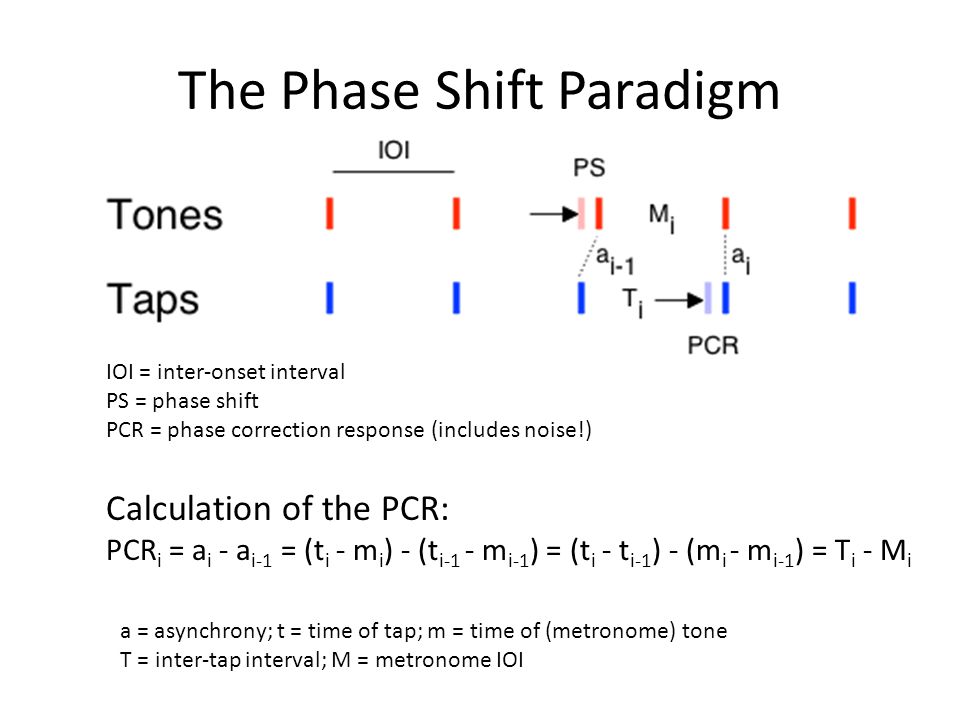 The Phase Shift Paradigm

IOI

PS

Tones

$M_i$

$a_{i-1}$

$a_i$

Taps

$T_i$

PCR

IOI = inter-onset interval
PS = phase shift
PCR = phase correction response (includes noise!)

Calculation of the PCR:
$PCR_i = a_i - a_{i-1} = (t_i - m_i) - (t_{i-1} - m_{i-1}) = (t_i - t_{i-1}) - (m_i - m_{i-1}) = T_i - M_i$

a = asynchrony; t = time of tap; m = time of (metronome) tone
T = inter-tap interval; M = metronome IOI